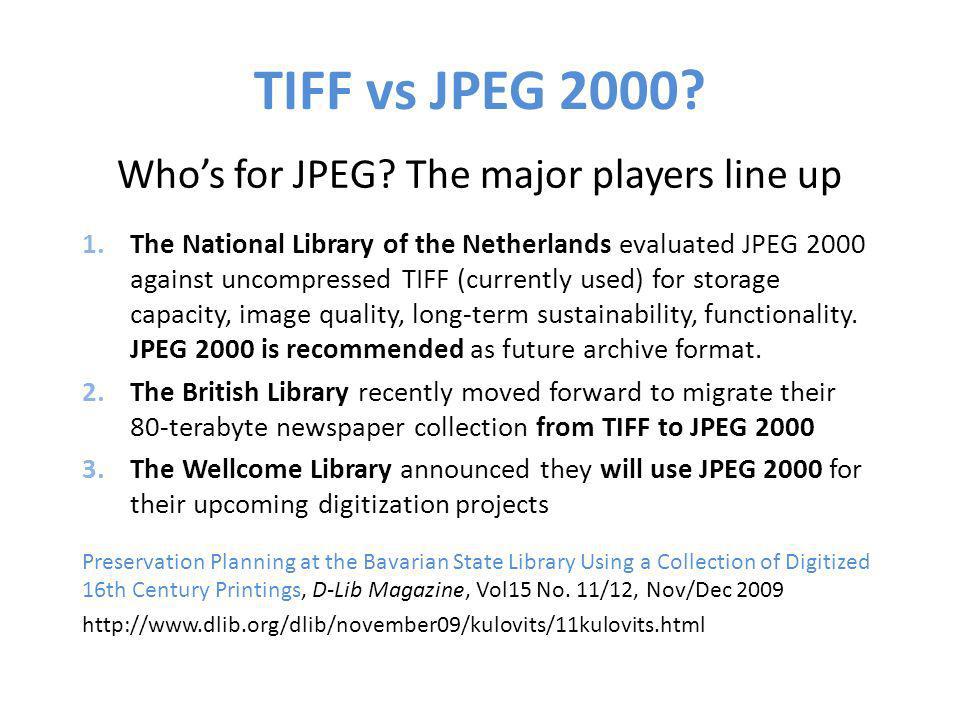 TIFF vs JPEG 2000?

Who's for JPEG? The major players line up

1. The National Library of the Netherlands evaluated JPEG 2000 against uncompressed TIFF (currently used) for storage capacity, image quality, long-term sustainability, functionality. JPEG 2000 is recommended as future archive format.

2. The British Library recently moved forward to migrate their 80-terabyte newspaper collection from TIFF to JPEG 2000

3. The Wellcome Library announced they will use JPEG 2000 for their upcoming digitization projects

Preservation Planning at the Bavarian State Library Using a Collection of Digitized 16th Century Printings, D-Lib Magazine, Vol15 No. 11/12, Nov/Dec 2009

http://www.dlib.org/dlib/november09/kulovits/11kulovits.html